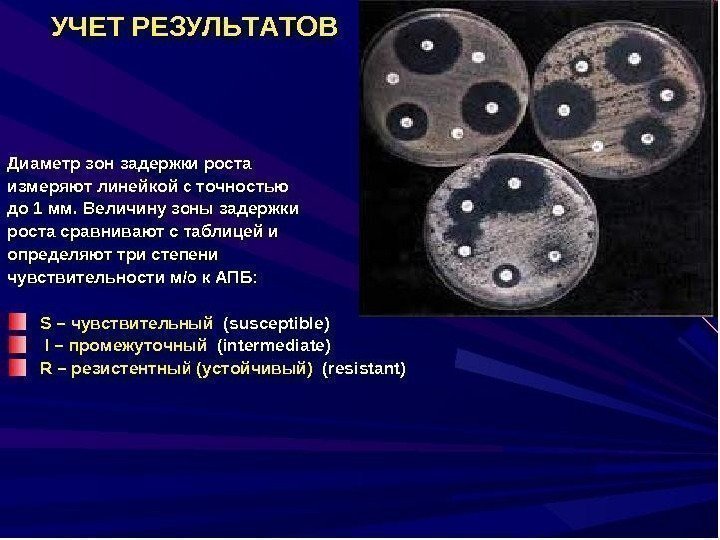 УЧЕТ РЕЗУЛЬТАТОВ

Диаметр зон задержки роста измеряют линейкой с точностью до 1 мм. Величину зоны задержки роста сравнивают с таблицей и определяют три степени чувствительности м/о к АПБ:

S – чувствительный (susceptible)
I – промежуточный (intermediate)
R – резистентный (устойчивый) (resistant)